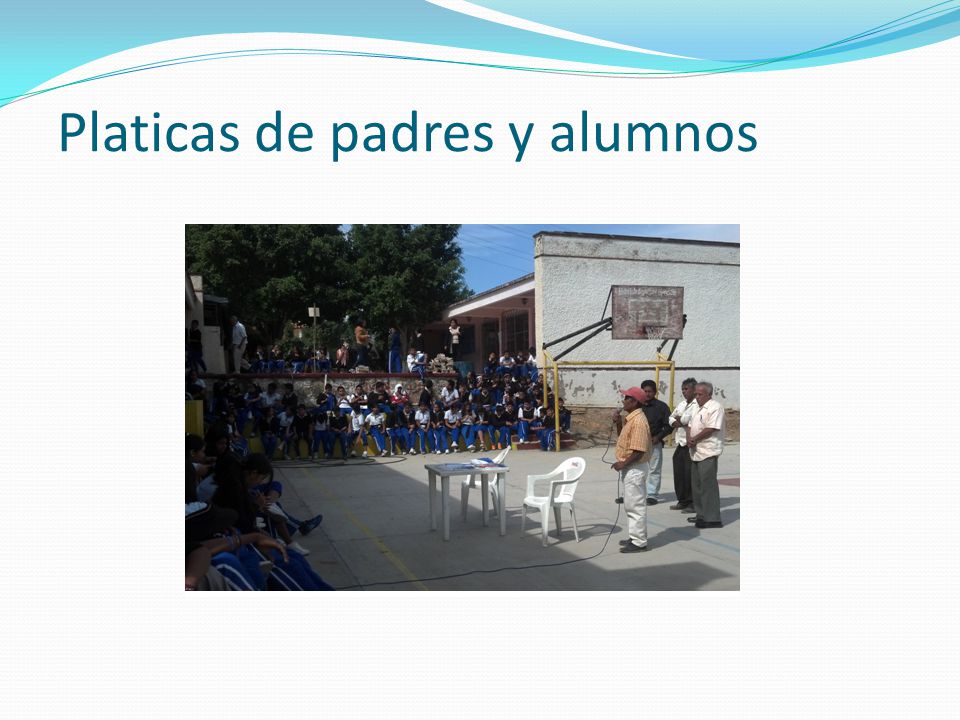 Platicas de padres y alumnos